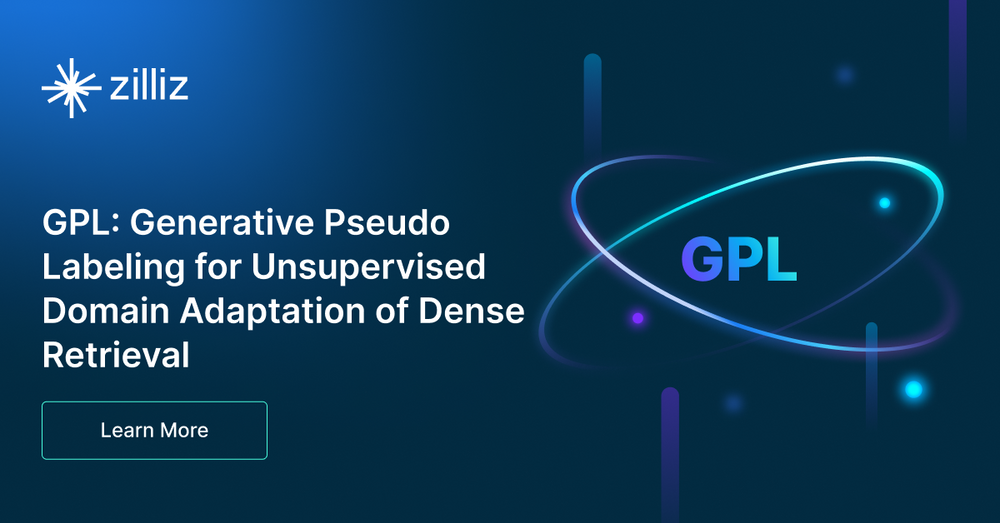 zilliz

GPL: Generative Pseudo Labeling for Unsupervised Domain Adaptation of Dense Retrieval

Learn More

GPL